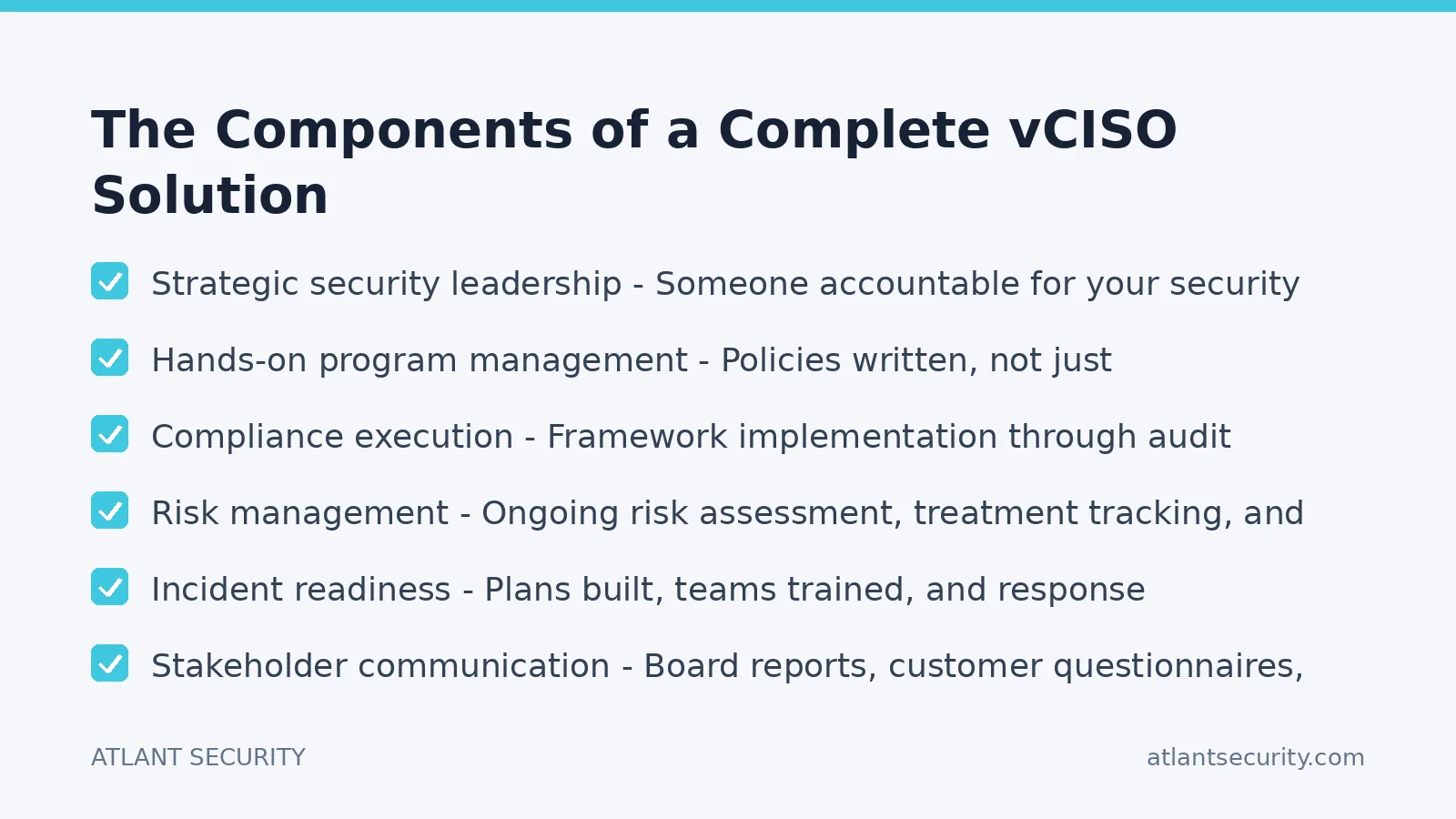 The Components of a Complete vCISO Solution

Strategic security leadership - Someone accountable for your security

Hands-on program management - Policies written, not just

Compliance execution - Framework implementation through audit

Risk management - Ongoing risk assessment, treatment tracking, and

Incident readiness - Plans built, teams trained, and response

Stakeholder communication - Board reports, customer questionnaires,

ATLANT SECURITY

atlantsecurity.com